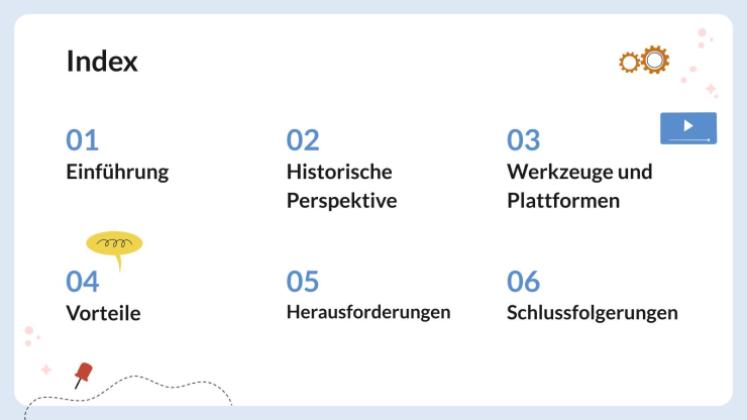 Index

01
Einführung

02
Historische Perspektive

03
Werkzeuge und Plattformen

04
Vorteile

05
Herausforderungen

06
Schlussfolgerungen